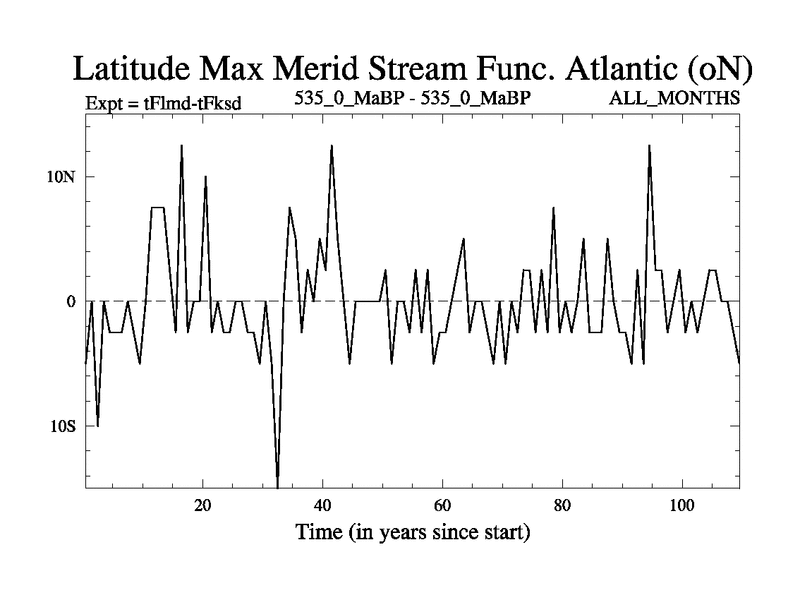 Latitude Max Merid Stream Func. Atlantic (oN)

Expt = tFlmd-tFksd

535_0_MaBP - 535_0_MaBP

ALL_MONTHS

10N

0

10S

20

40

60

80

100

Time (in years since start)